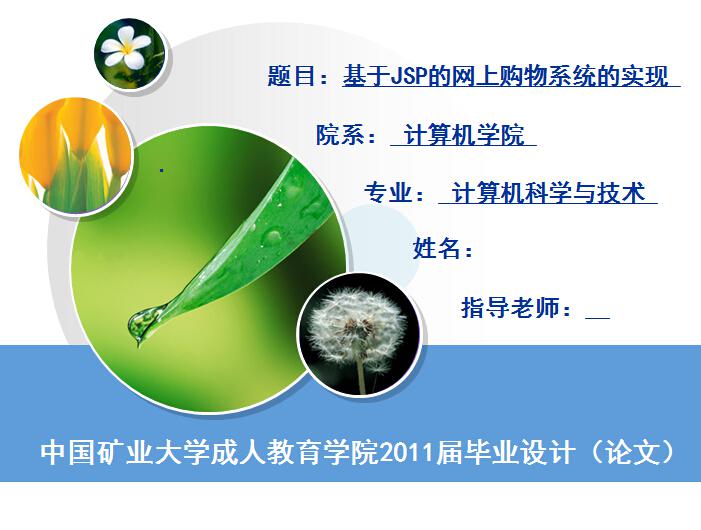 题目：基于JSP的网上购物系统的实现

院系：计算机学院

专业：计算机科学与技术

姓名：

指导老师：

中国矿业大学成人教育学院2011届毕业设计（论文）